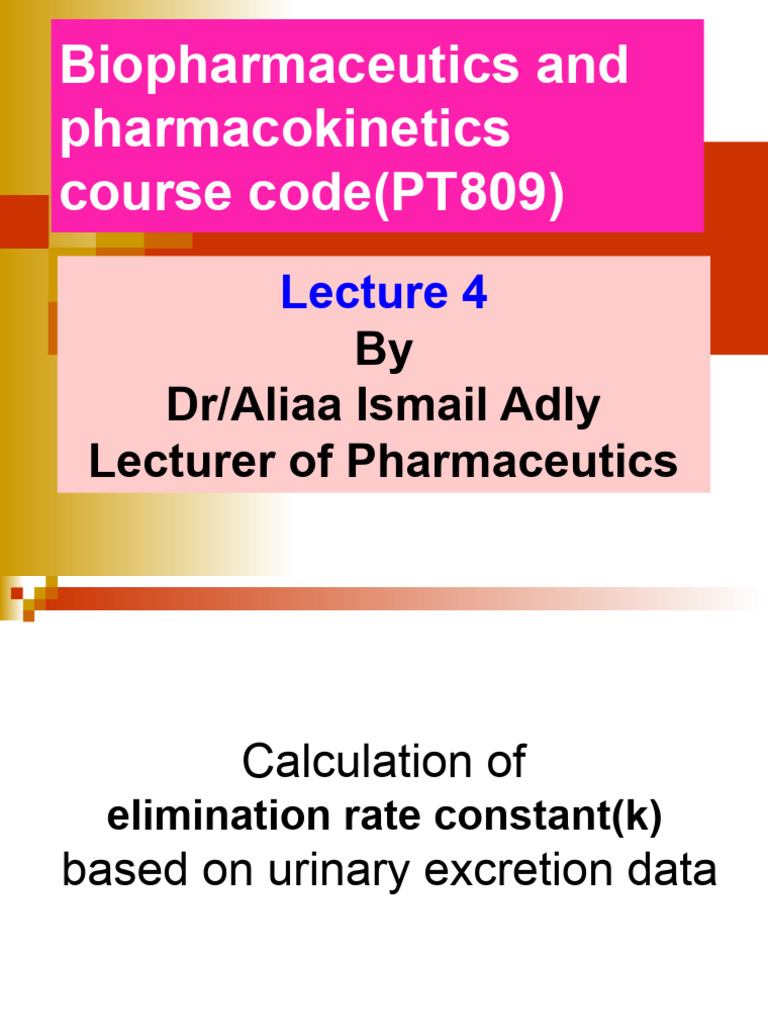 Biopharmaceutics and pharmacokinetics course code(PT809)

Lecture 4
By
Dr/Aliaa Ismail Adly
Lecturer of Pharmaceutics

Calculation of
elimination rate constant(k)
based on urinary excretion data